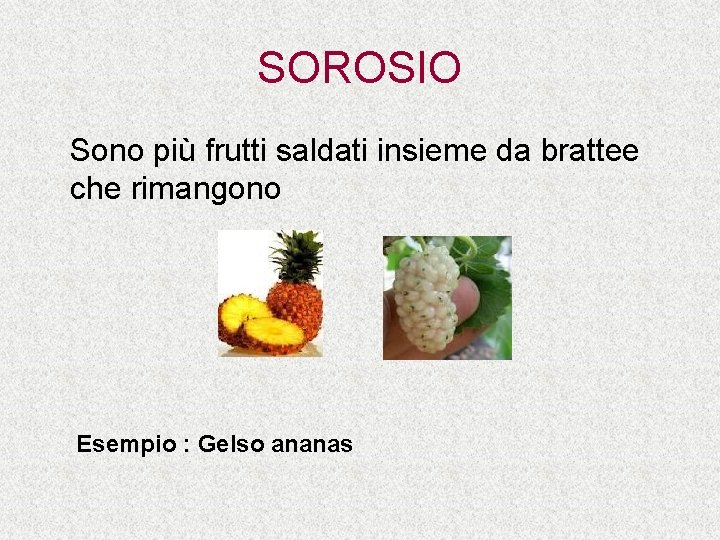 SOROSIO

Sono più frutti saldati insieme da brattee che rimangono

Esempio : Gelso ananas